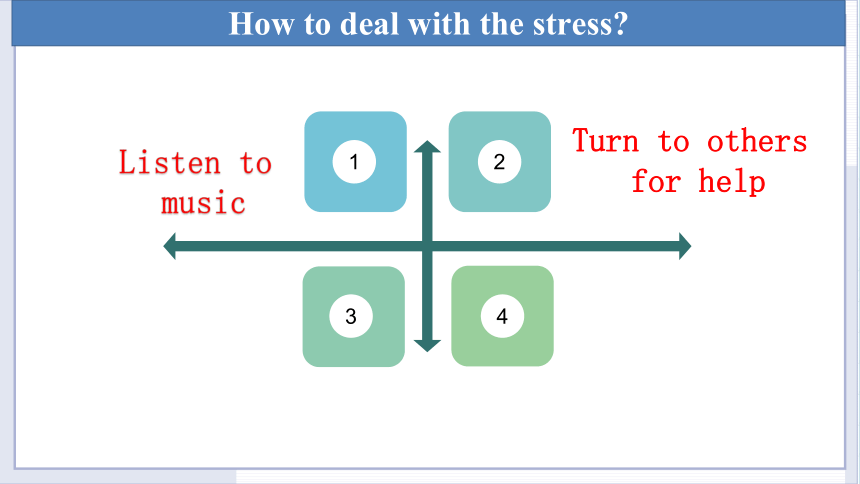 How to deal with the stress?

Listen to music

1

2

Turn to others for help

3

4